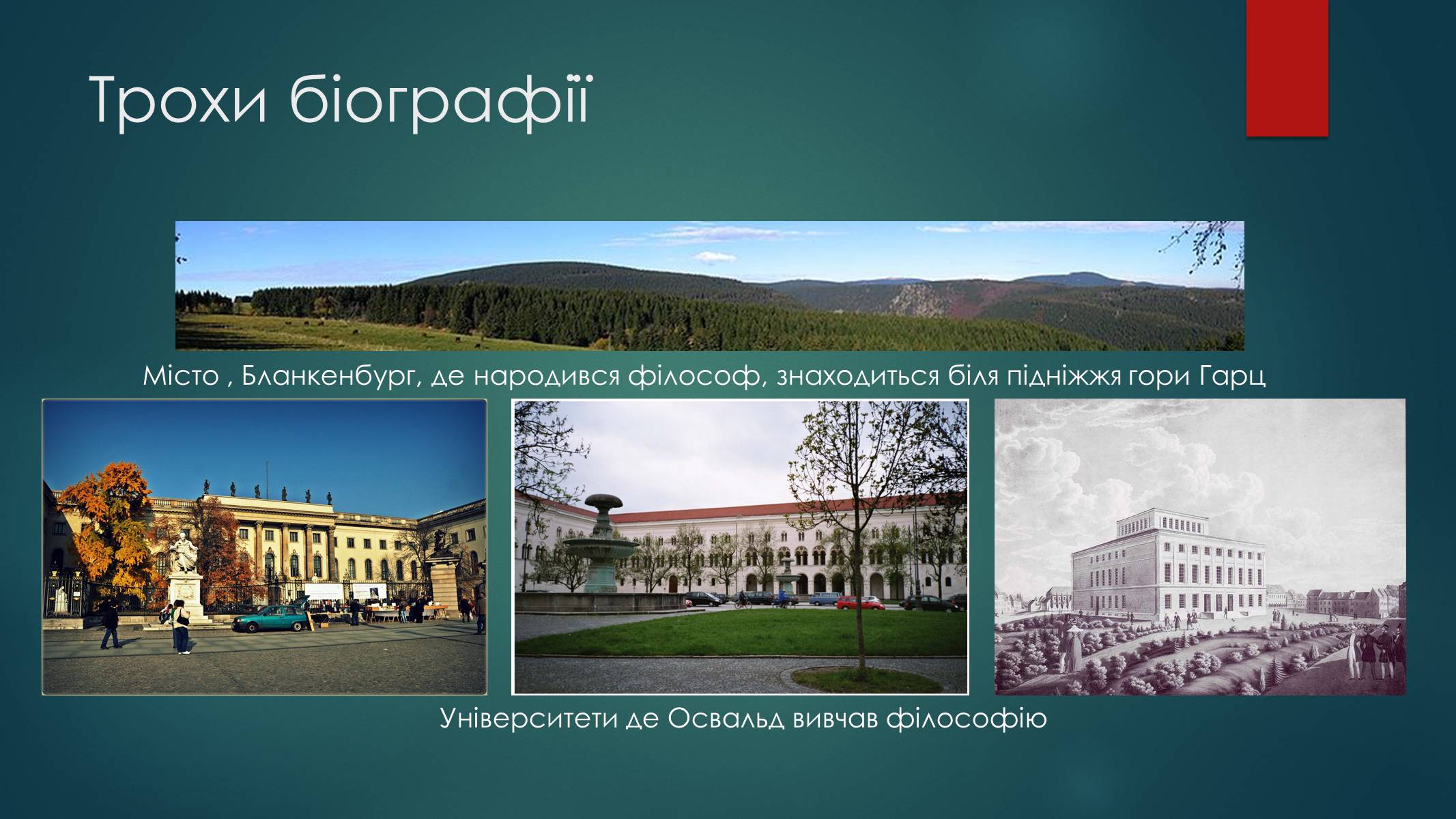 Трохи біографії

Місто , Бланкенбург, де народився філософ, знаходиться біля підніжжя гори Гарц

Університети де Освальд вивчав філософію